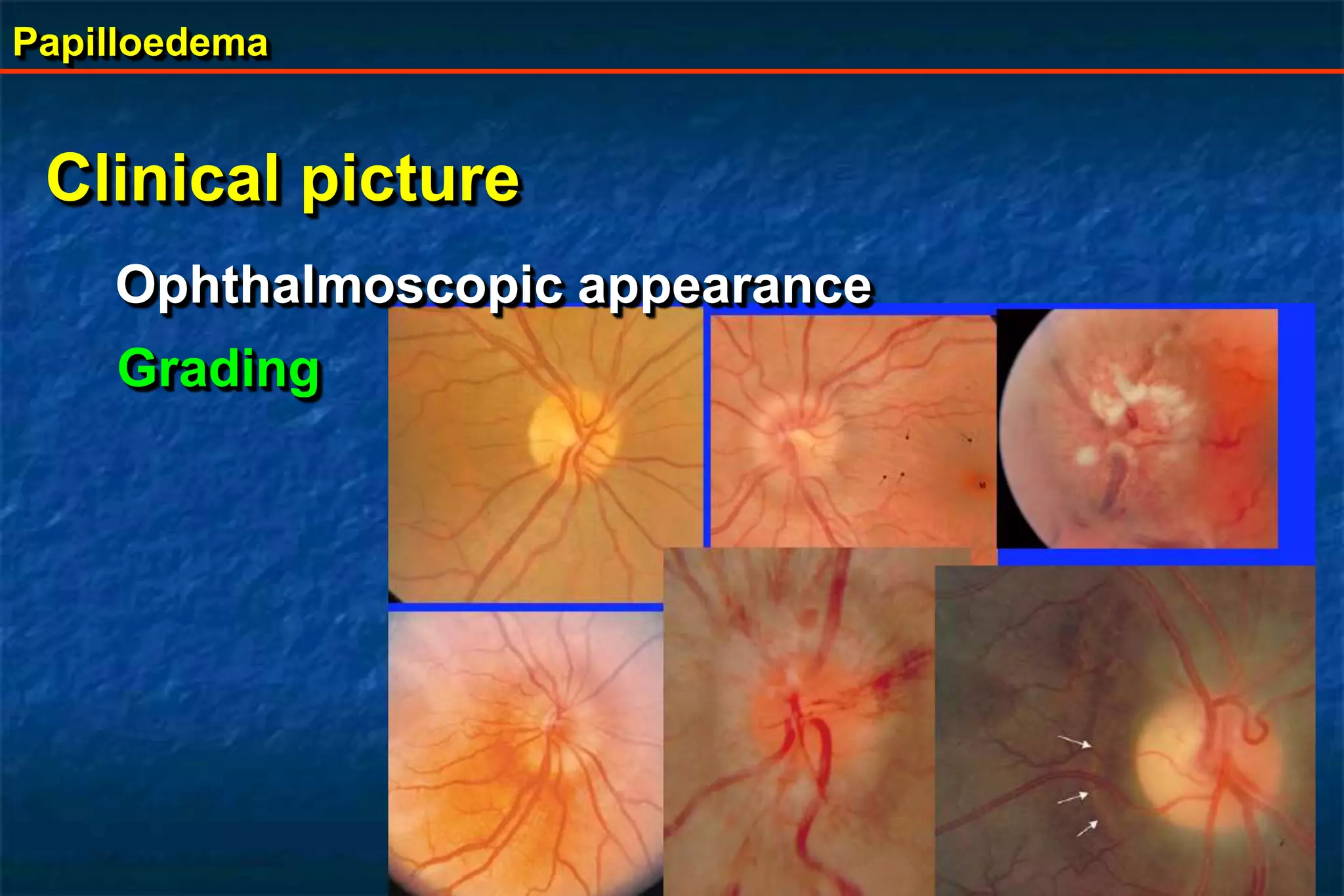 Papilloedema

Clinical picture

Ophthalmoscopic appearance

Grading